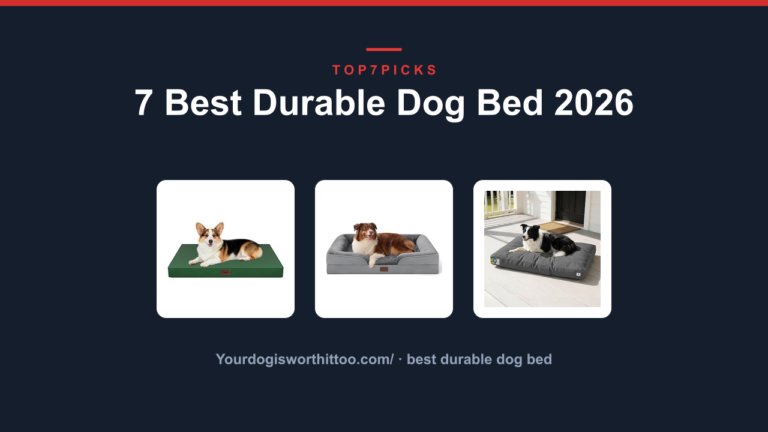 TOP7PICKS

7 Best Durable Dog Bed 2026

Yourdogisworthittoo.com/ · best durable dog bed